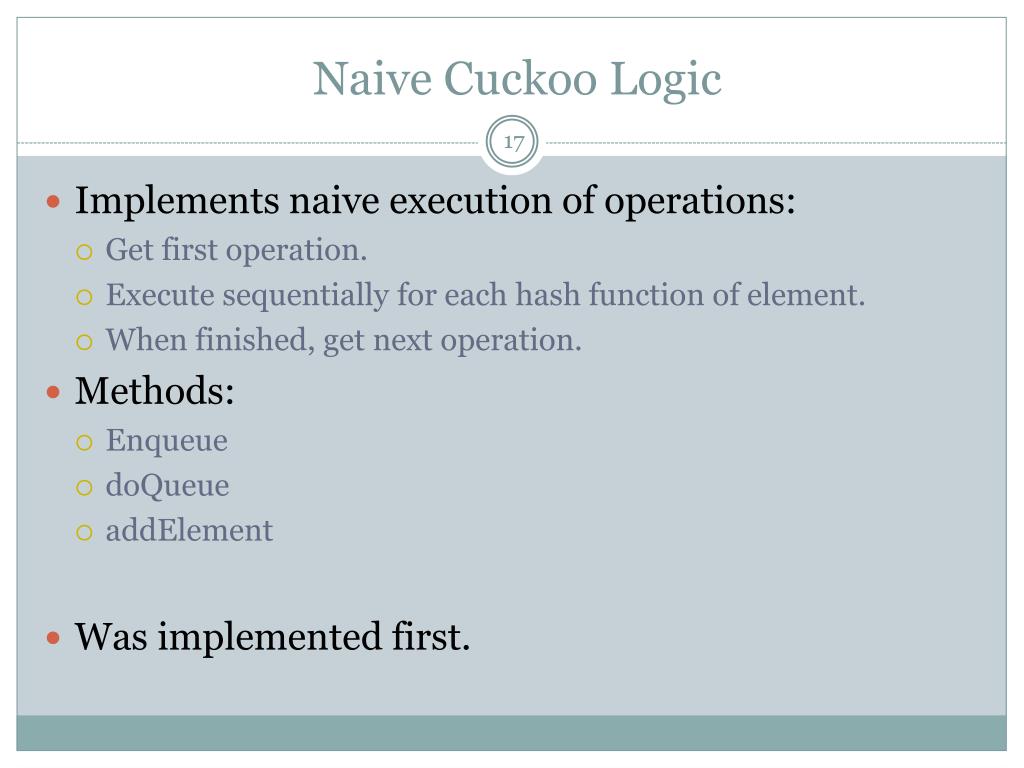 Naive Cuckoo Logic

17

- Implements naive execution of operations:
  - Get first operation.
  - Execute sequentially for each hash function of element.
  - When finished, get next operation.
- Methods:
  - Enqueue
  - doQueue
  - addElement

- Was implemented first.